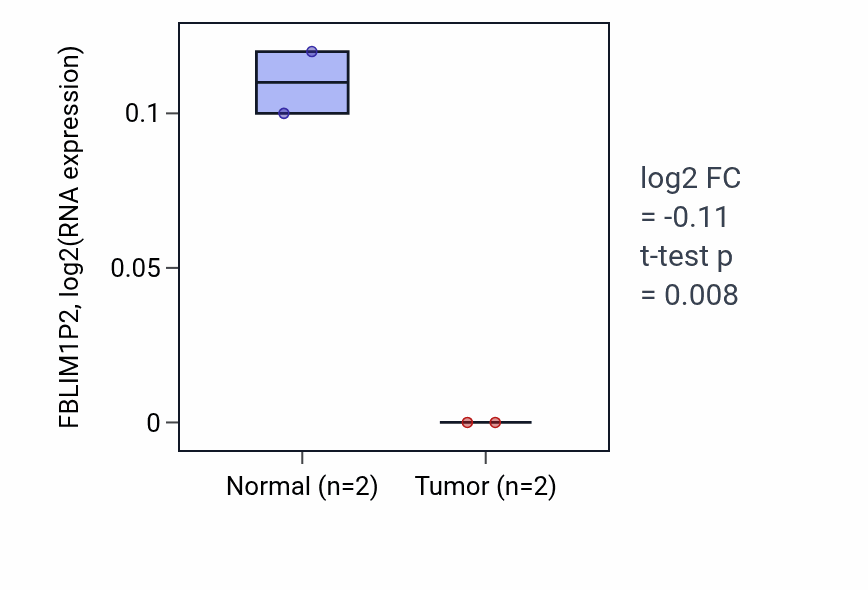 FBLIM1P2, log2(RNA expression)

0.1

0.05

0

Normal (n=2)

Tumor (n=2)

log2 FC = -0.11
t-test p = 0.008